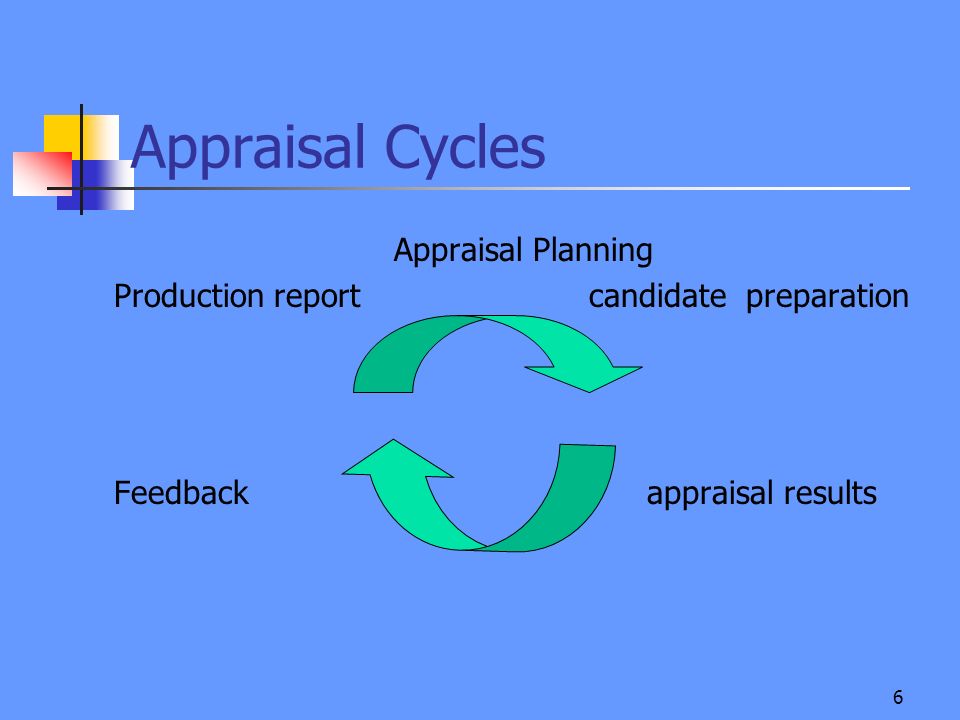 Appraisal Cycles

Appraisal Planning

Production report

candidate preparation

Feedback

appraisal results

6